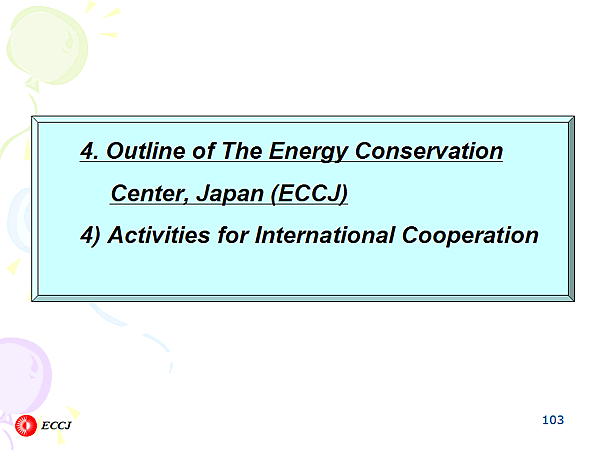 4. Outline of The Energy Conservation Center, Japan (ECCJ)

4) Activities for International Cooperation

ECCJ

103